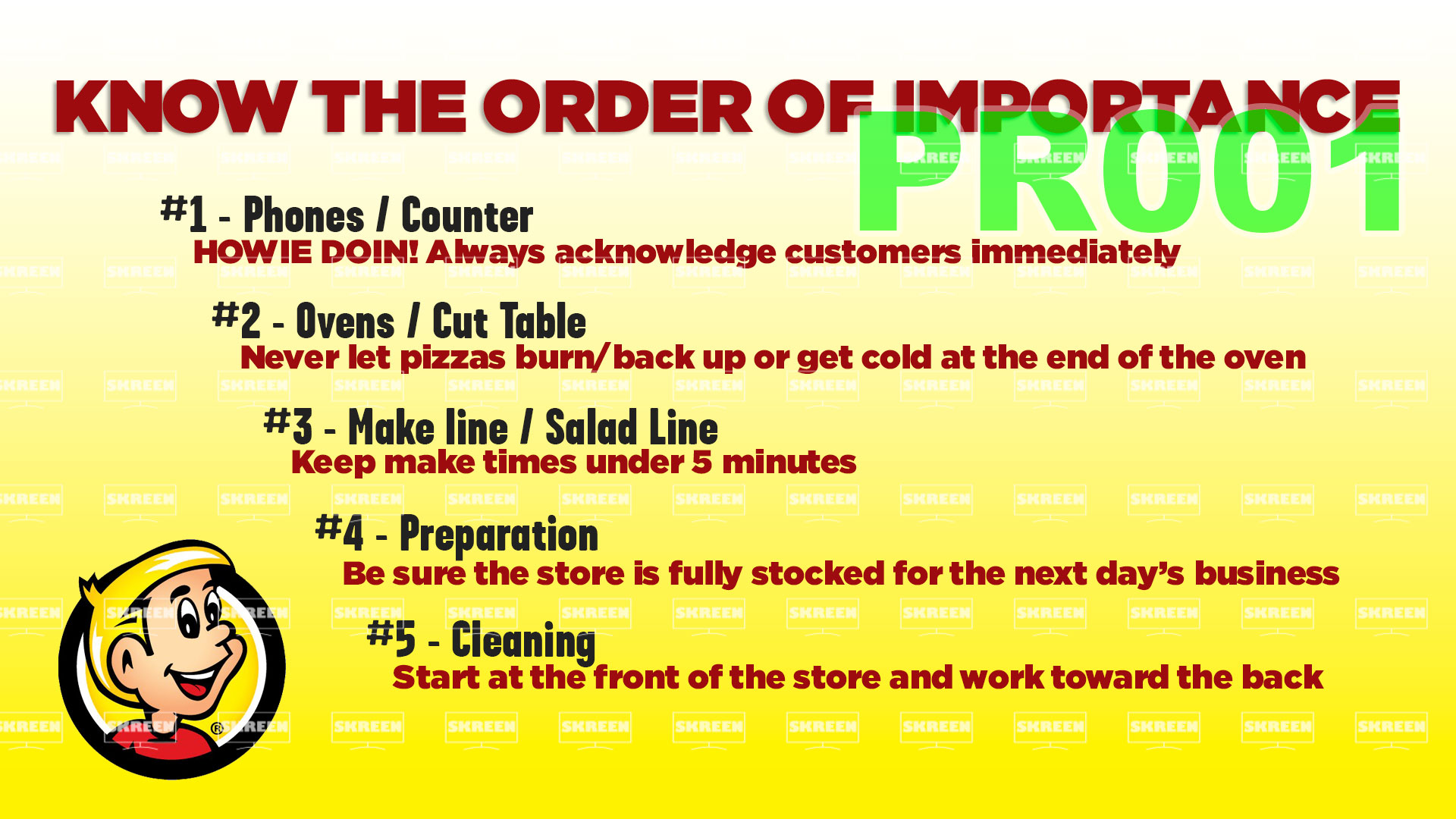 KNOW THE ORDER OF IMPORTANCE

PR001

#1 - Phones / Counter
HOWIE DOIN! Always acknowledge customers immediately

#2 - Ovens / Cut Table
Never let pizzas burn/back up or get cold at the end of the oven

#3 - Make line / Salad Line
Keep make times under 5 minutes

#4 - Preparation
Be sure the store is fully stocked for the next day's business

#5 - Cleaning
Start at the front of the store and work toward the back

SKREEN